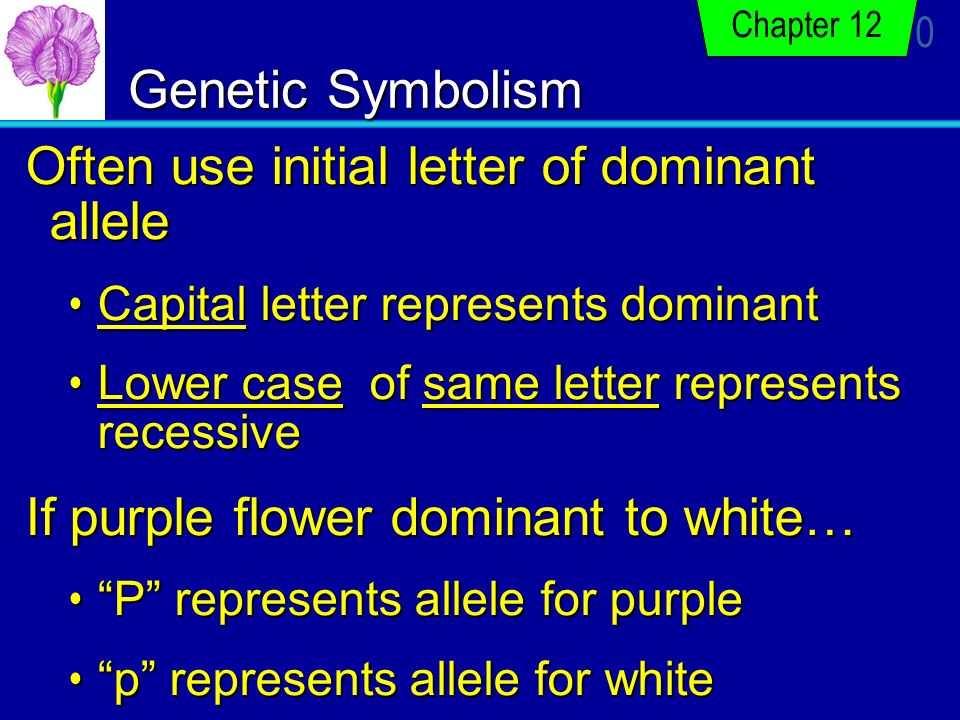 Chapter 12

0

Genetic Symbolism

Often use initial letter of dominant allele

• Capital letter represents dominant

• Lower case of same letter represents recessive

If purple flower dominant to white…

• “P” represents allele for purple

• “p” represents allele for white